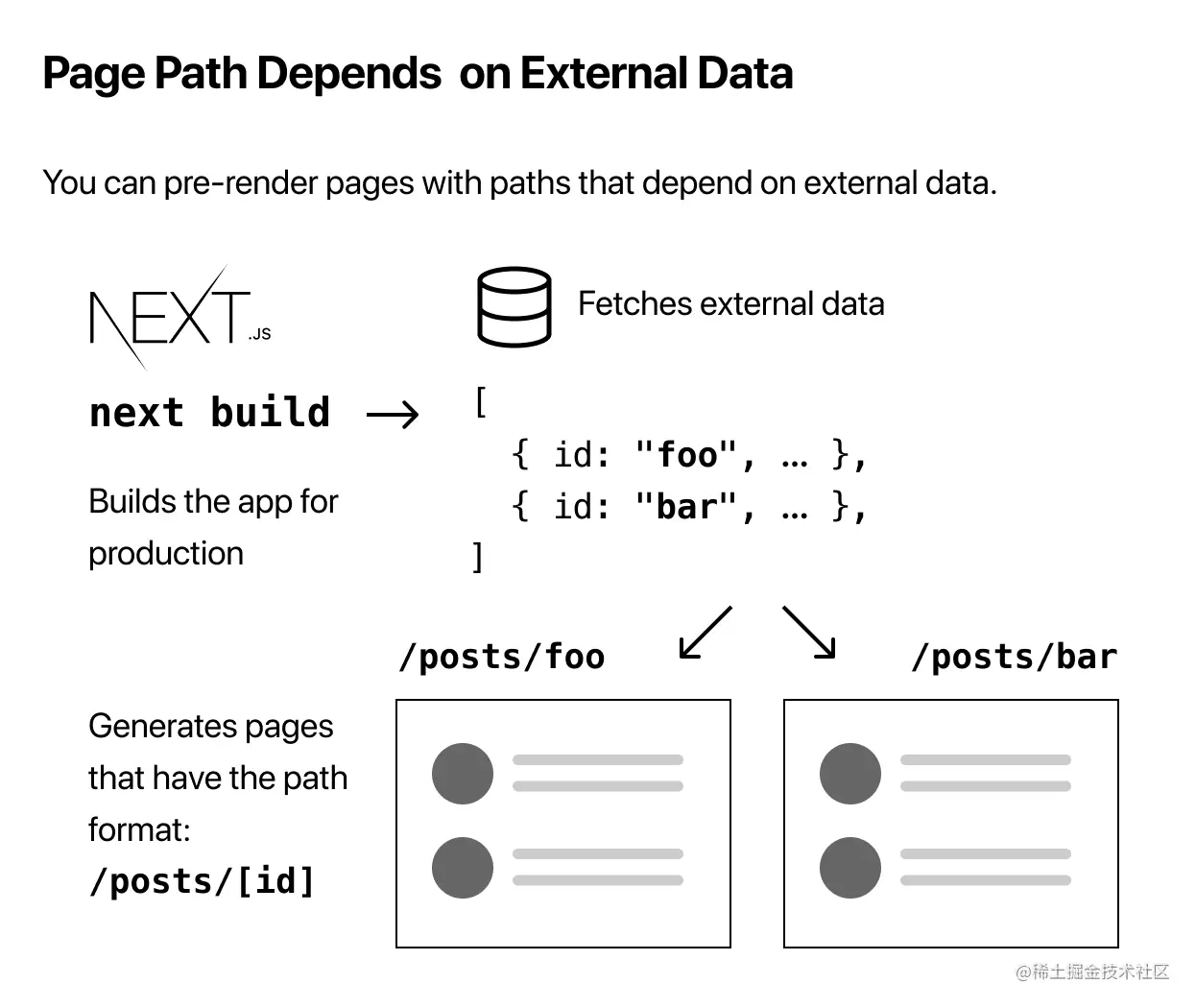 Page Path Depends on External Data

You can pre-render pages with paths that depend on external data.

NEXT.JS

next build →

Builds the app for production

Fetches external data

[
  { id: "foo", … },
  { id: "bar", … },
]

/posts/foo

/posts/bar

Generates pages that have the path format:
/posts/[id]

@稀土掘金技术社区